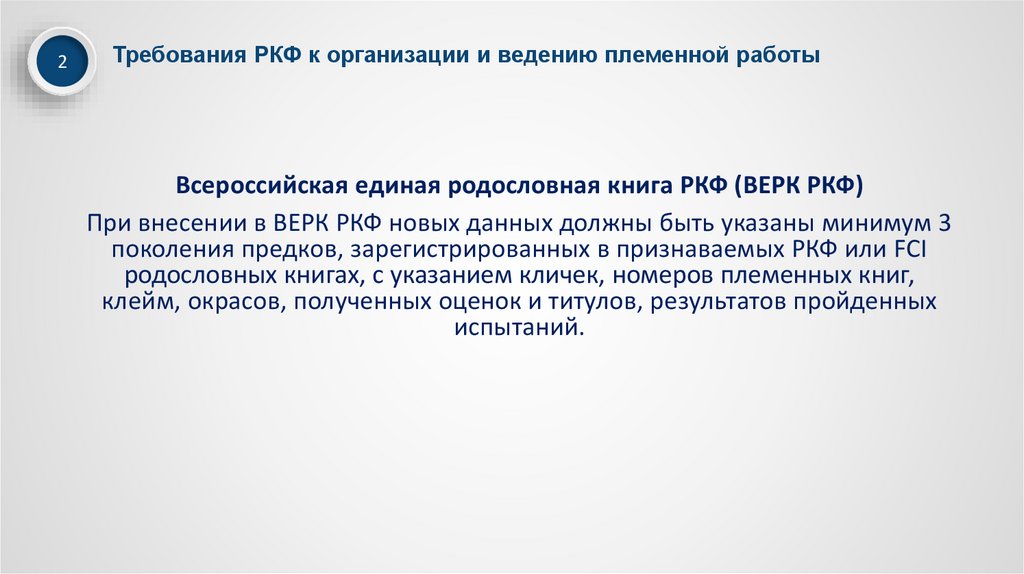 2

Требования РКФ к организации и ведению племенной работы

Всероссийская единая родословная книга РКФ (ВЕРК РКФ)

При внесении в ВЕРК РКФ новых данных должны быть указаны минимум 3 поколения предков, зарегистрированных в признаваемых РКФ или FCI родословных книгах, с указанием кличек, номеров племенных книг, клейм, окрасов, полученных оценок и титулов, результатов пройденных испытаний.